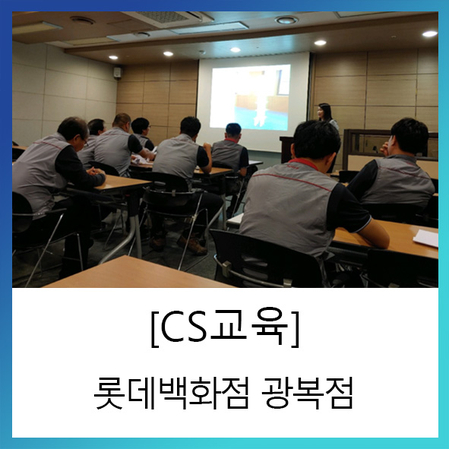 [CS교육]

롯데백화점 광복점